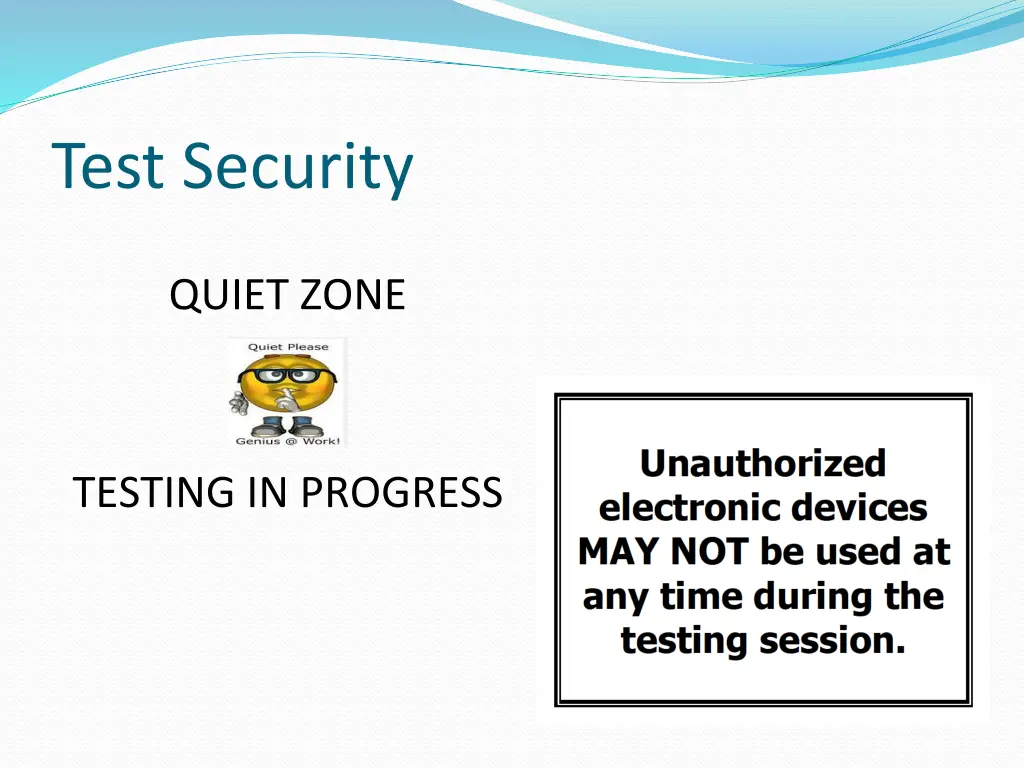 Test Security

QUIET ZONE

Quiet Please

Genius @ Work!

TESTING IN PROGRESS

Unauthorized electronic devices MAY NOT be used at any time during the testing session.